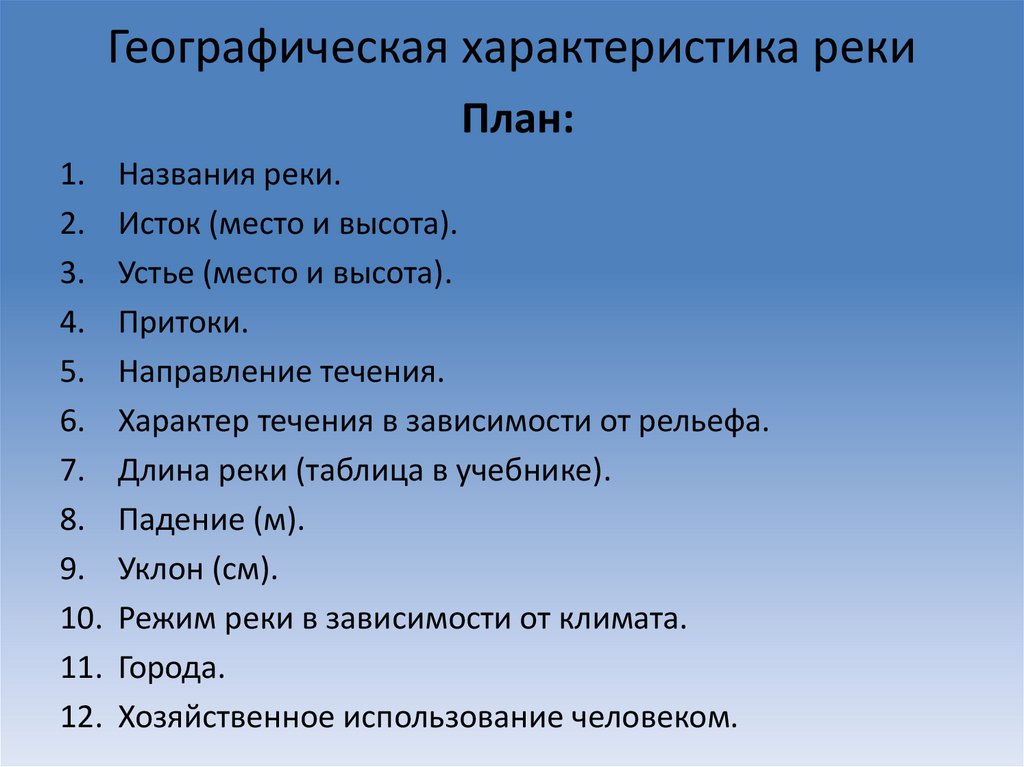 Географическая характеристика реки

План:

1. Названия реки.
2. Исток (место и высота).
3. Устье (место и высота).
4. Притоки.
5. Направление течения.
6. Характер течения в зависимости от рельефа.
7. Длина реки (таблица в учебнике).
8. Падение (м).
9. Уклон (см).
10. Режим реки в зависимости от климата.
11. Города.
12. Хозяйственное использование человеком.